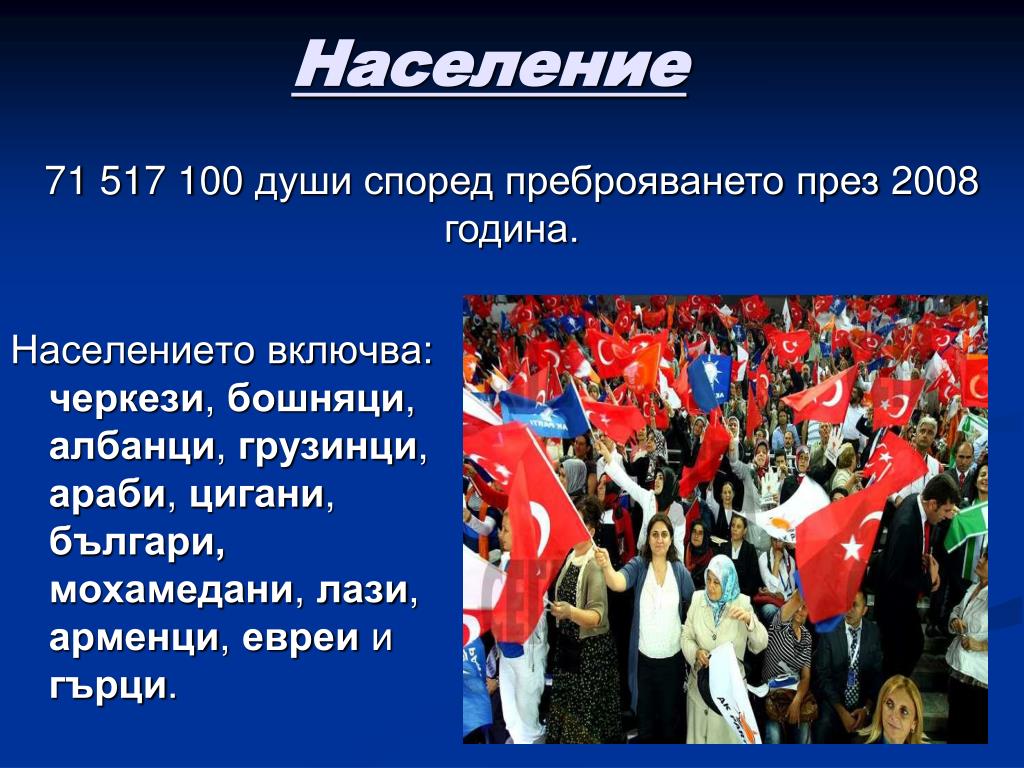 Население

71 517 100 души според преброяването през 2008 година.

Населението включва: черкези, бошняци, албанци, грузинци, араби, цигани, българи, мохамедани, лази, арменци, евреи и гърци.